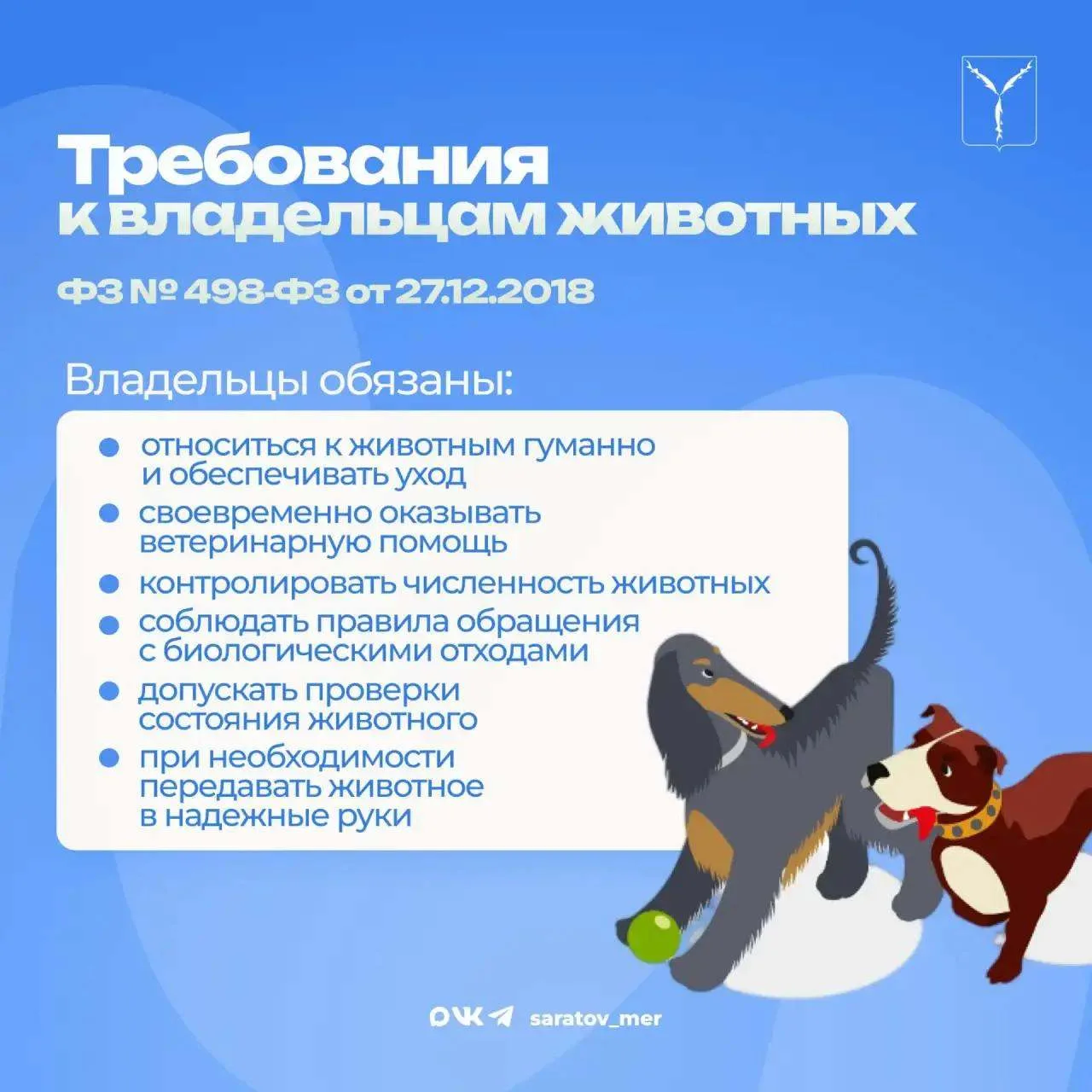 Требования к владельцам животных

ФЗ № 498-ФЗ от 27.12.2018

Владельцы обязаны:

• относиться к животным гуманно и обеспечивать уход
• своевременно оказывать ветеринарную помощь
• контролировать численность животных
• соблюдать правила обращения с биологическими отходами
• допускать проверки состояния животного
• при необходимости передавать животное в надежные руки

saratov_mer